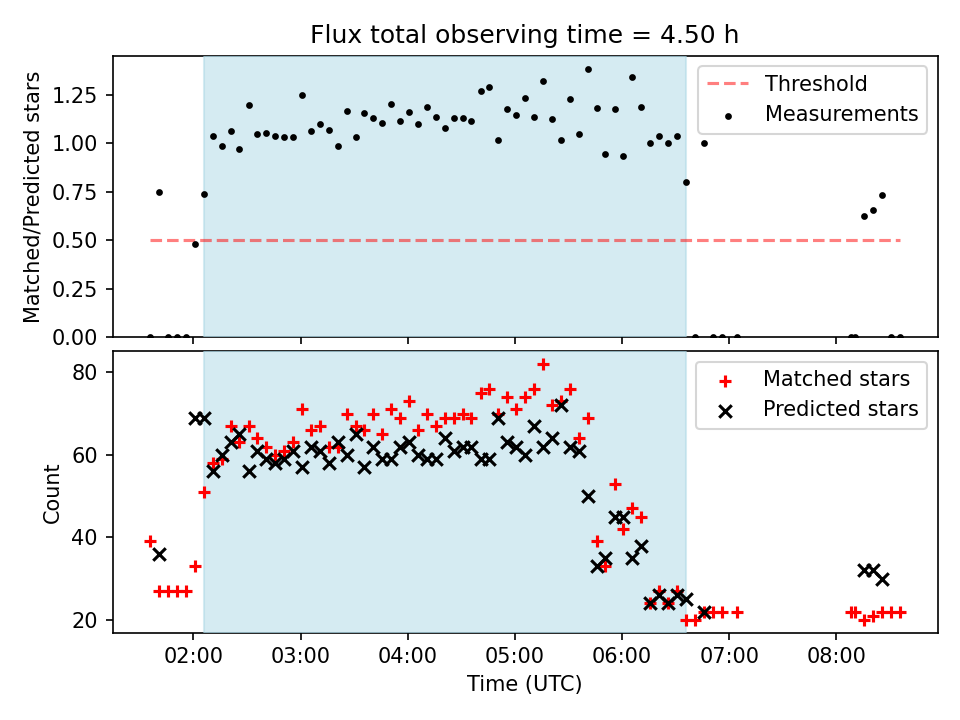 Flux total observing time = 4.50 h

Matched/Predicted stars

1.25
1.00
0.75
0.50
0.25
0.00

Threshold
Measurements

Count

80
60
40
20

Matched stars
Predicted stars

02:00 03:00 04:00 05:00 06:00 07:00 08:00

Time (UTC)